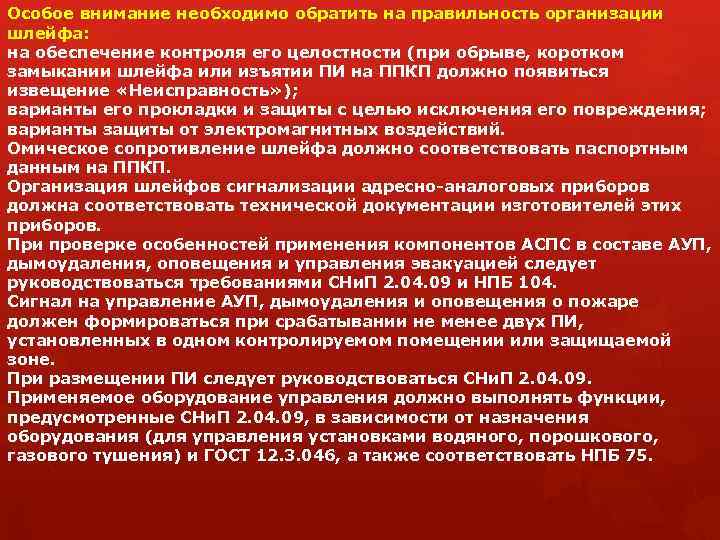 Особое внимание необходимо обратить на правильность организации шлейфа:
на обеспечение контроля его целостности (при обрыве, коротком замыкании шлейфа или изъятии ПИ на ППКП должно появиться извещение «Неисправность»);
варианты его прокладки и защиты с целью исключения его повреждения;
варианты защиты от электромагнитных воздействий.
Омическое сопротивление шлейфа должно соответствовать паспортным данным на ППКП.
Организация шлейфов сигнализации адресно-аналоговых приборов должна соответствовать технической документации изготовителей этих приборов.
При проверке особенностей применения компонентов АСПС в составе АУП, дымоудаления, оповещения и управления эвакуацией следует руководствоваться требованиями СНиП 2.04.09 и НПБ 104.
Сигнал на управление АУП, дымоудаления и оповещения о пожаре должен формироваться при срабатывании не менее двух ПИ, установленных в одном контролируемом помещении или защищаемой зоне.
При размещении ПИ следует руководствоваться СНиП 2.04.09.
Применяемое оборудование управления должно выполнять функции, предусмотренные СНиП 2.04.09, в зависимости от назначения оборудования (для управления установками водяного, порошкового, газового тушения) и ГОСТ 12.3.046, а также соответствовать НПБ 75.